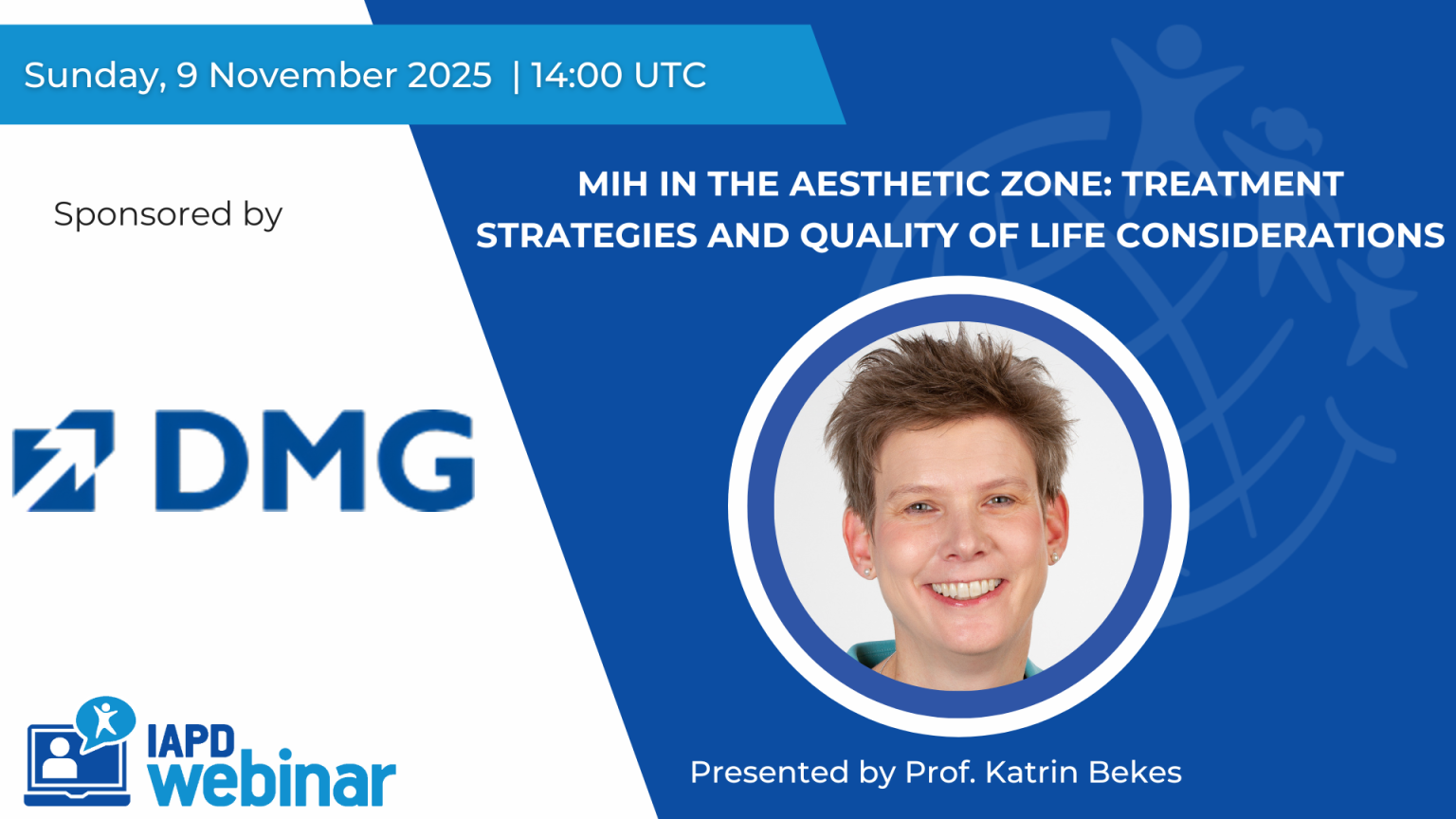 Sunday, 9 November 2025 | 14:00 UTC

Sponsored by

DMG

IAPD webinar

MIH IN THE AESTHETIC ZONE: TREATMENT STRATEGIES AND QUALITY OF LIFE CONSIDERATIONS

Presented by Prof. Katrin Bekes